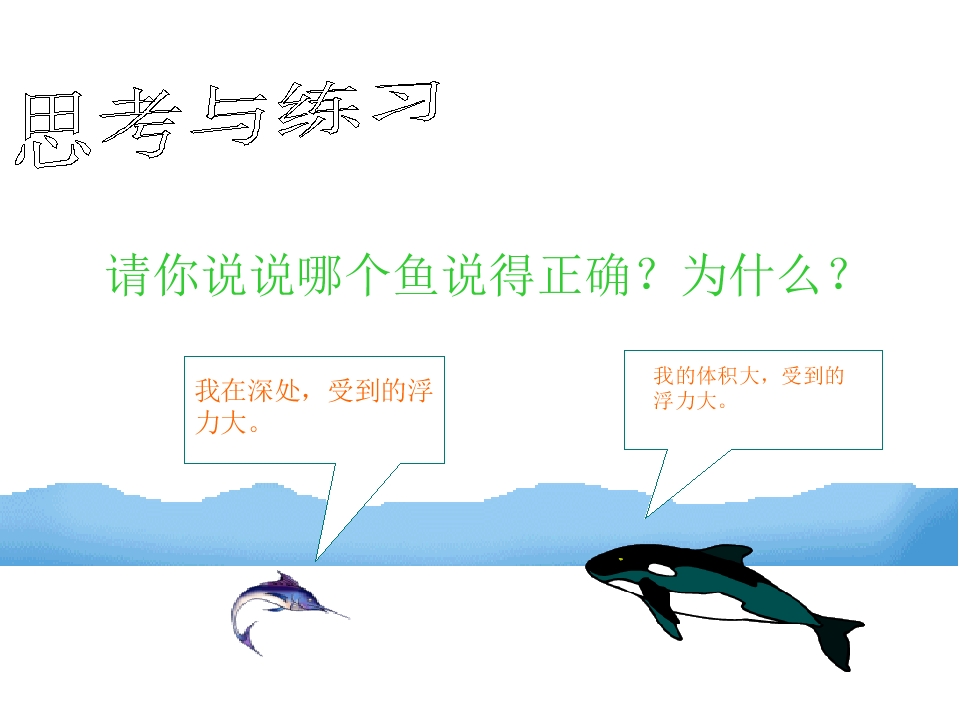 思考与练习

请你说说哪个鱼说得正确？为什么？

我在深处，受到的浮力大。

我的体积大，受到的浮力大。